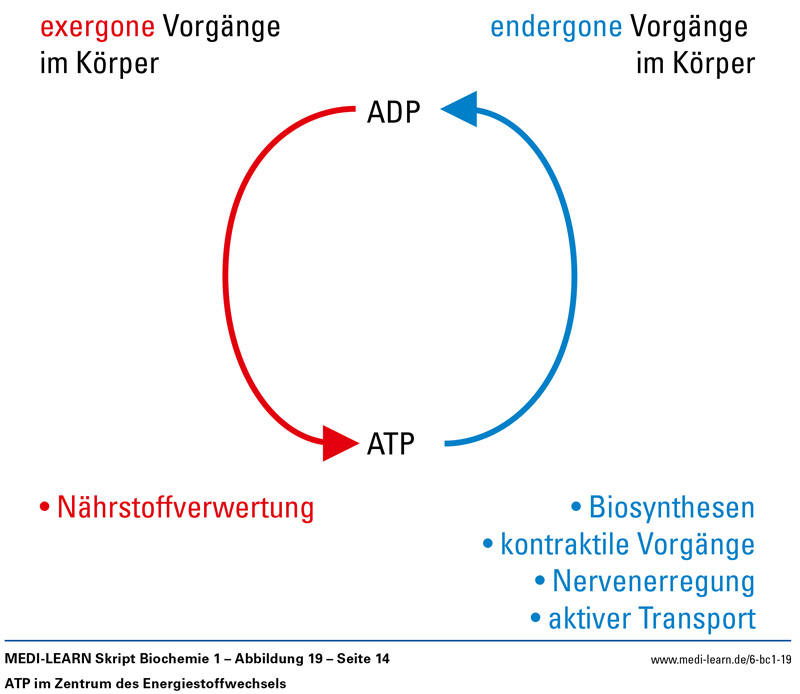 exergone Vorgänge im Körper

endergone Vorgänge im Körper

ADP

ATP

• Nährstoffverwertung

• Biosynthesen
• kontraktile Vorgänge
• Nervenerregung
• aktiver Transport

MEDI-LEARN Skript Biochemie 1 – Abbildung 19 – Seite 14

www.medi-learn.de/6-bc1-19

ATP im Zentrum des Energiestoffwechsels